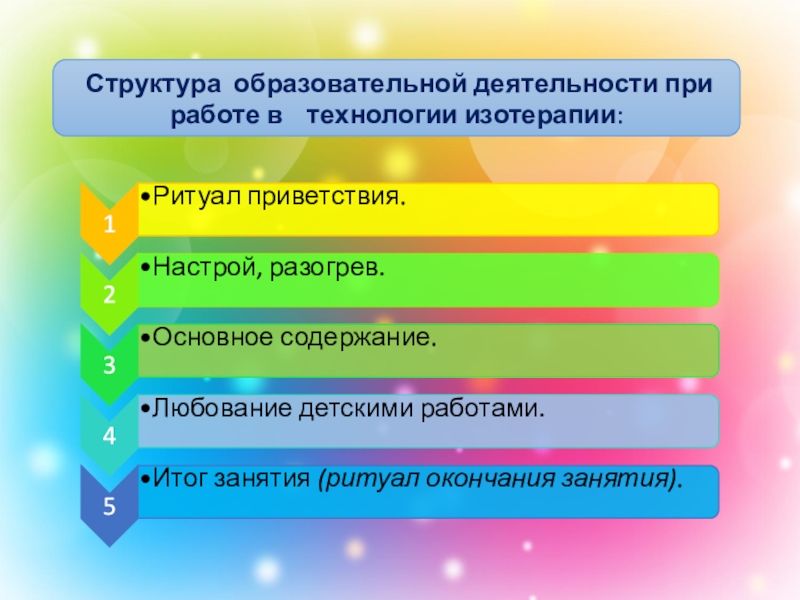 Структура образовательной деятельности при работе в технологии изотерапии:

1
•Ритуал приветствия.

2
•Настрой, разогрев.

3
•Основное содержание.

4
•Любование детскими работами.

5
•Итог занятия (ритуал окончания занятия).